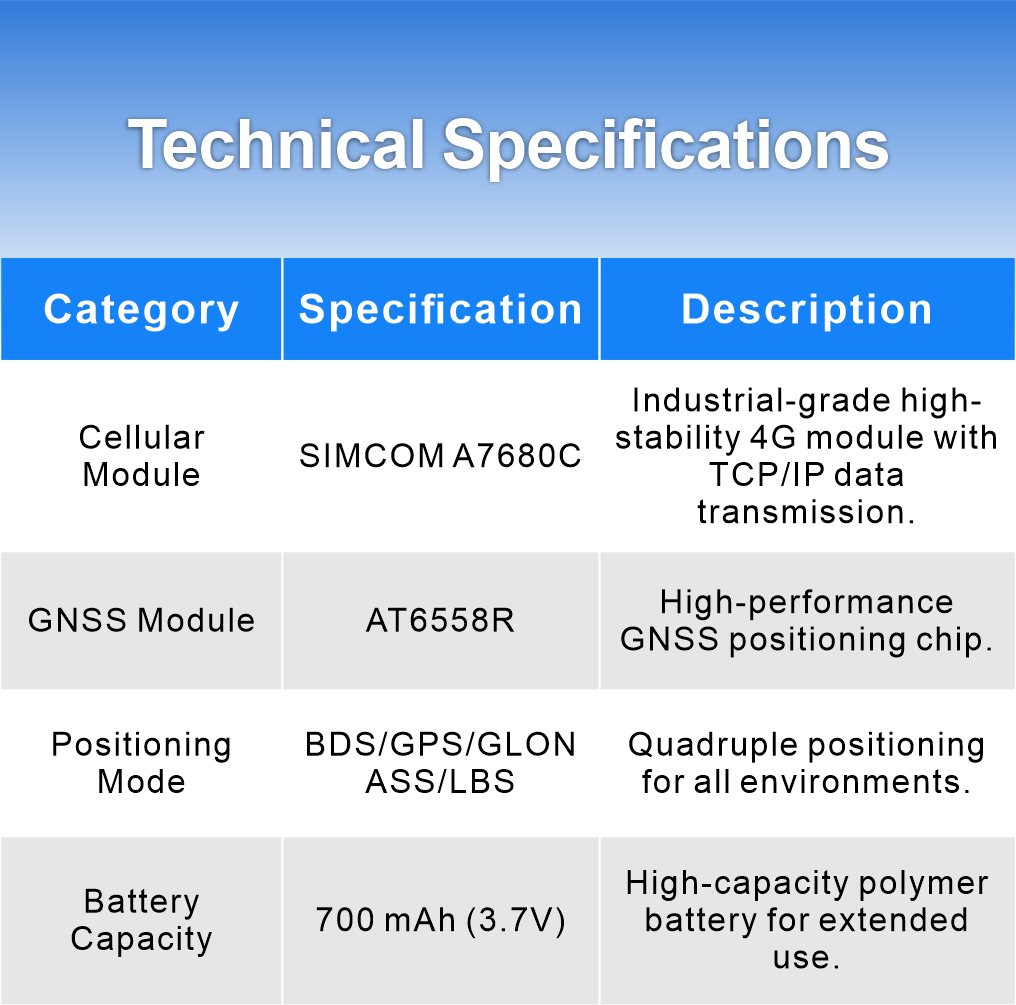 Technical Specifications

| Category | Specification | Description |
|---|---|---|
| Cellular Module | SIMCOM A7680C | Industrial-grade high-stability 4G module with TCP/IP data transmission. |
| GNSS Module | AT6558R | High-performance GNSS positioning chip. |
| Positioning Mode | BDS/GPS/GLONASS/LBS | Quadruple positioning for all environments. |
| Battery Capacity | 700 mAh (3.7V) | High-capacity polymer battery for extended use. |